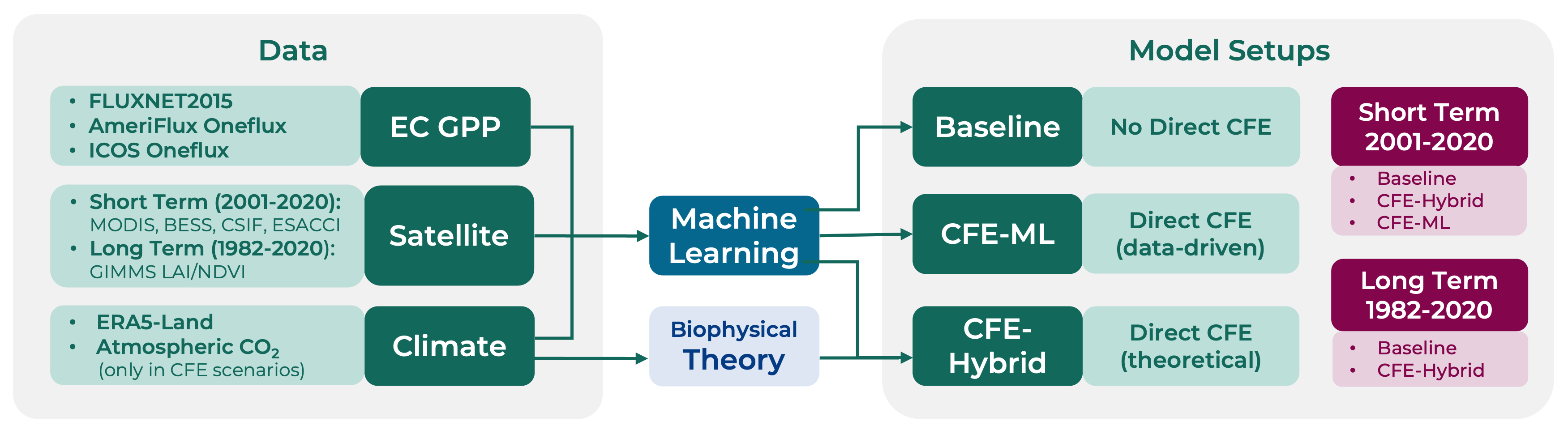 Data

• FLUXNET2015
• AmeriFlux Oneflux
• ICOS Oneflux

EC GPP

• Short Term (2001-2020): MODIS, BESS, CSIF, ESACCI
• Long Term (1982-2020): GIMMS LAI/NDVI

Satellite

• ERA5-Land
• Atmospheric $CO_2$ (only in CFE scenarios)

Climate

Machine Learning

Biophysical Theory

Model Setups

Baseline

No Direct CFE

CFE-ML

Direct CFE (data-driven)

CFE-Hybrid

Direct CFE (theoretical)

Short Term 2001-2020

• Baseline
• CFE-Hybrid
• CFE-ML

Long Term 1982-2020

• Baseline
• CFE-Hybrid